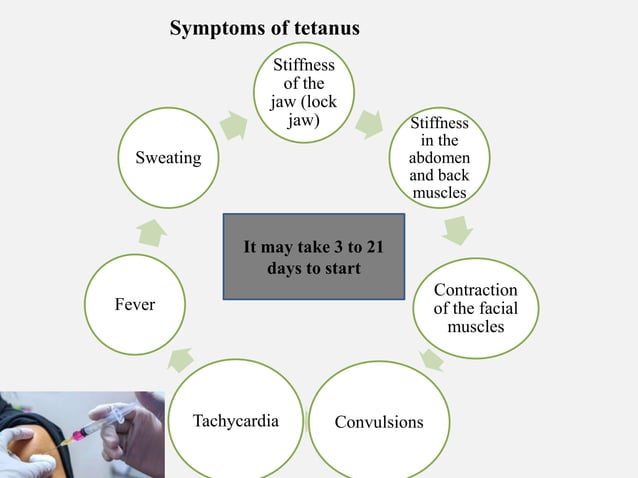 Symptoms of tetanus

Stiffness of the jaw (lock jaw)

Stiffness in the abdomen and back muscles

Contraction of the facial muscles

Convulsions

Tachycardia

Fever

Sweating

It may take 3 to 21 days to start